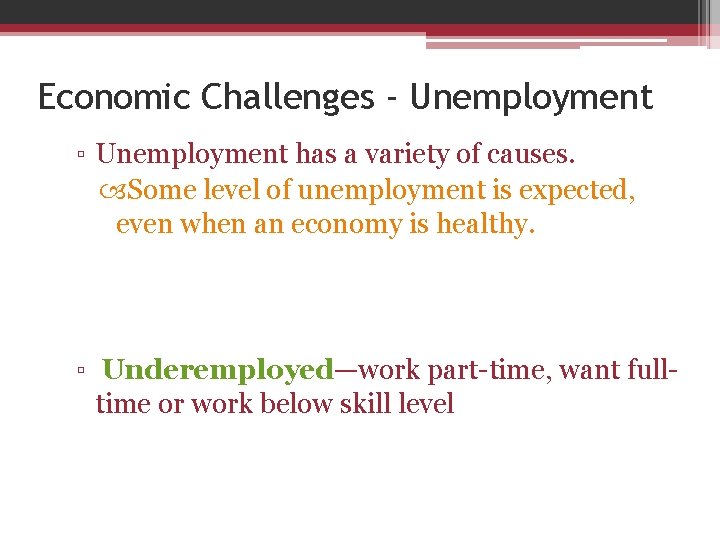 Economic Challenges - Unemployment

▫ Unemployment has a variety of causes.
Some level of unemployment is expected, even when an economy is healthy.

▫ Underemployed—work part-time, want full-time or work below skill level